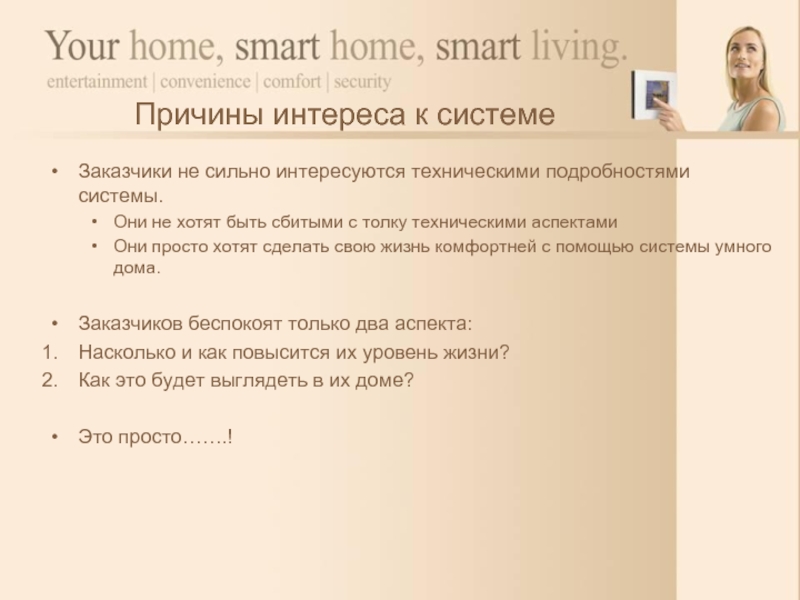 Your home, smart home, smart living.
entertainment | convenience | comfort | security

Причины интереса к системе

• Заказчики не сильно интересуются техническими подробностями системы.
  • Они не хотят быть сбитыми с толку техническими аспектами
  • Они просто хотят сделать свою жизнь комфортней с помощью системы умного дома.

• Заказчиков беспокоят только два аспекта:
1. Насколько и как повысится их уровень жизни?
2. Как это будет выглядеть в их доме?

• Это просто…….!